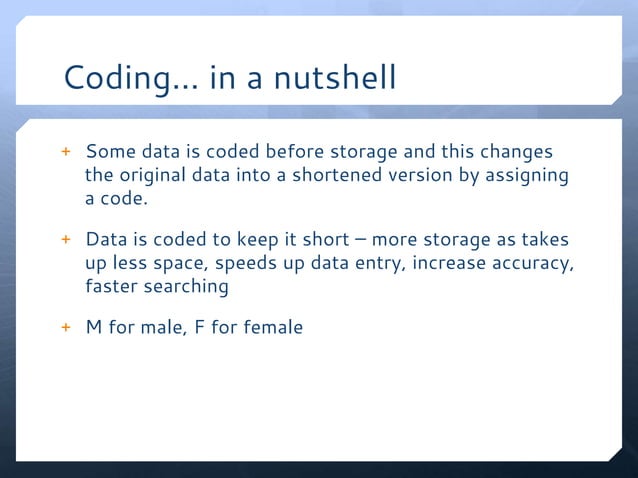 Coding… in a nutshell

+ Some data is coded before storage and this changes the original data into a shortened version by assigning a code.

+ Data is coded to keep it short – more storage as takes up less space, speeds up data entry, increase accuracy, faster searching

+ M for male, F for female